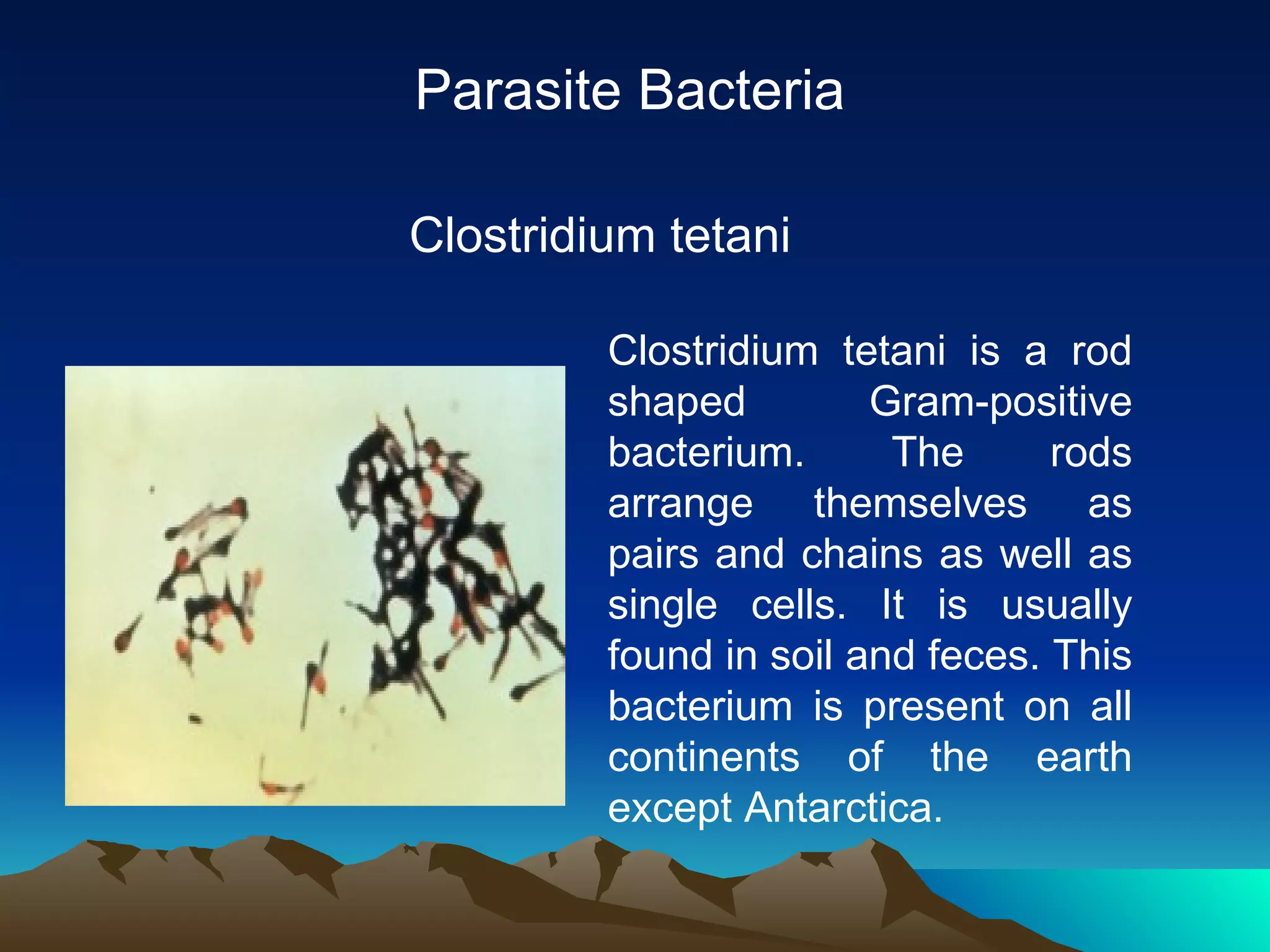 Parasite Bacteria

Clostridium tetani

Clostridium tetani is a rod shaped Gram-positive bacterium. The rods arrange themselves as pairs and chains as well as single cells. It is usually found in soil and feces. This bacterium is present on all continents of the earth except Antarctica.